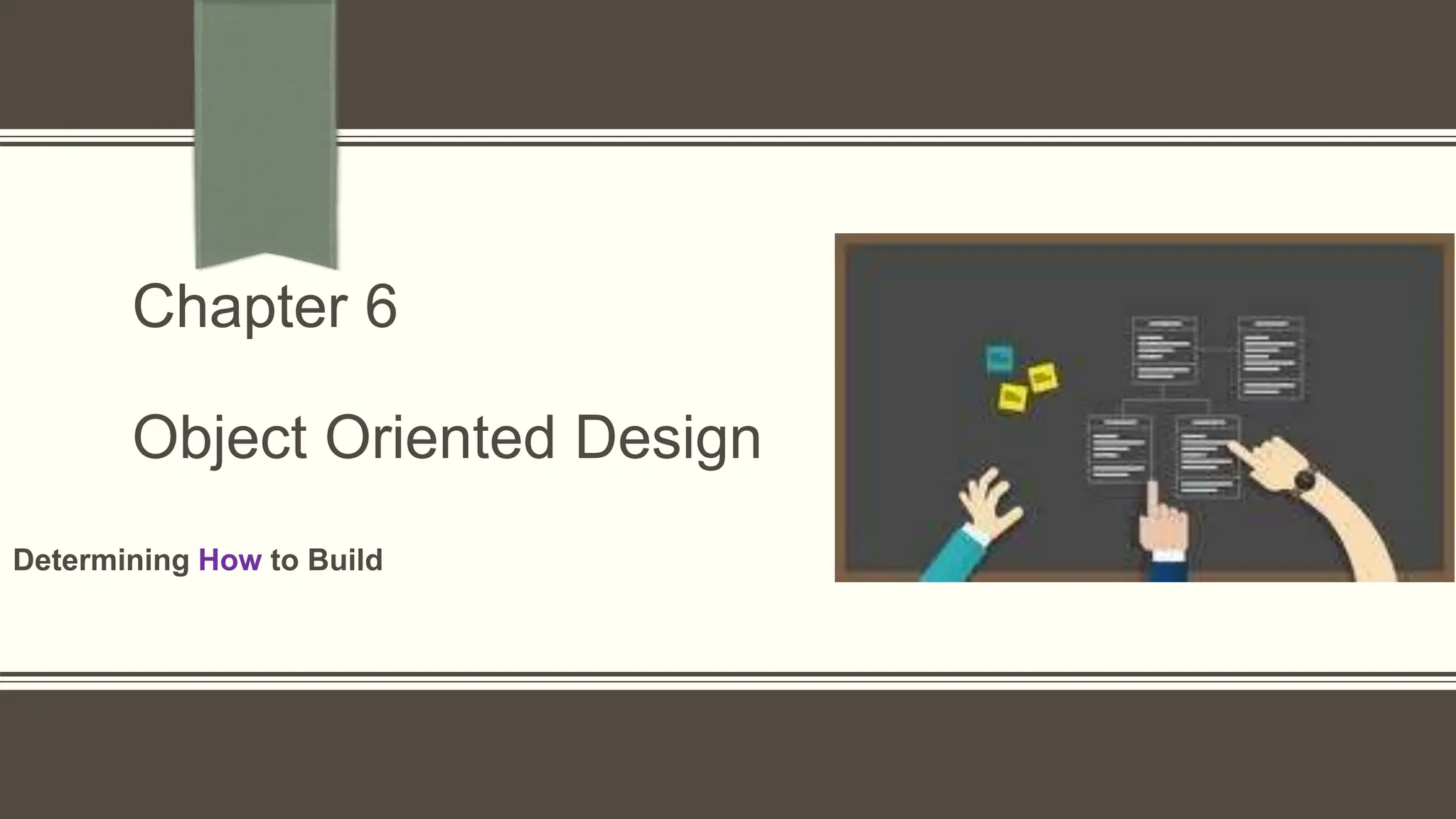 Chapter 6

Object Oriented Design

Determining How to Build